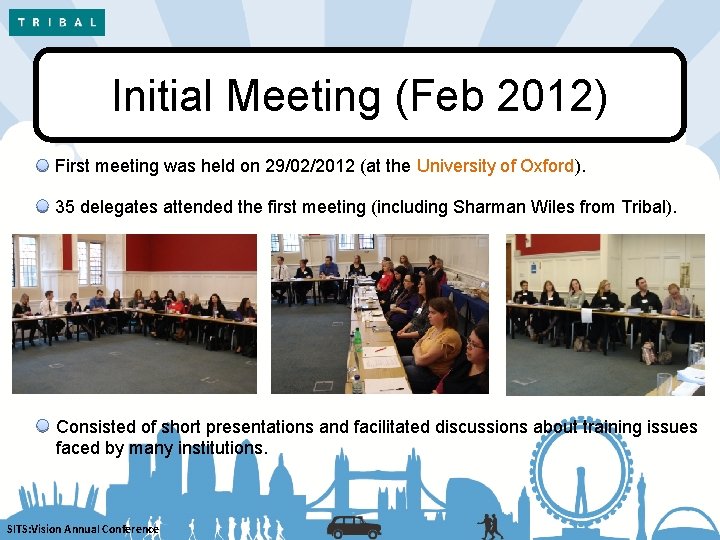 TRIBAL

Initial Meeting (Feb 2012)

First meeting was held on 29/02/2012 (at the University of Oxford).

35 delegates attended the first meeting (including Sharman Wiles from Tribal).

Consisted of short presentations and facilitated discussions about training issues faced by many institutions.

SITS:Vision Annual Conference